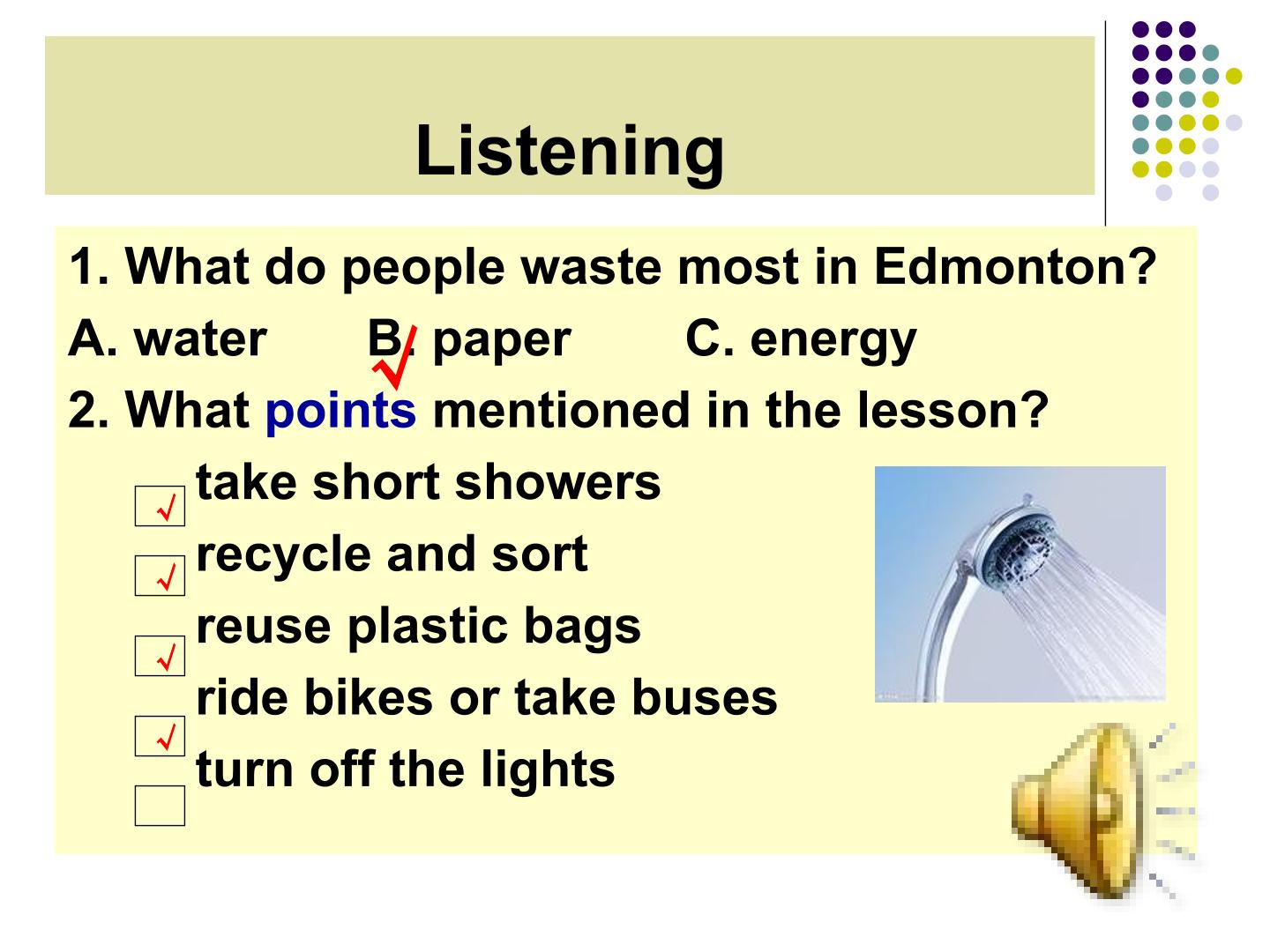 Listening

1. What do people waste most in Edmonton?

A. water B. paper C. energy
√

2. What points mentioned in the lesson?

√ take short showers
√ recycle and sort
√ reuse plastic bags
√ ride bikes or take buses
turn off the lights